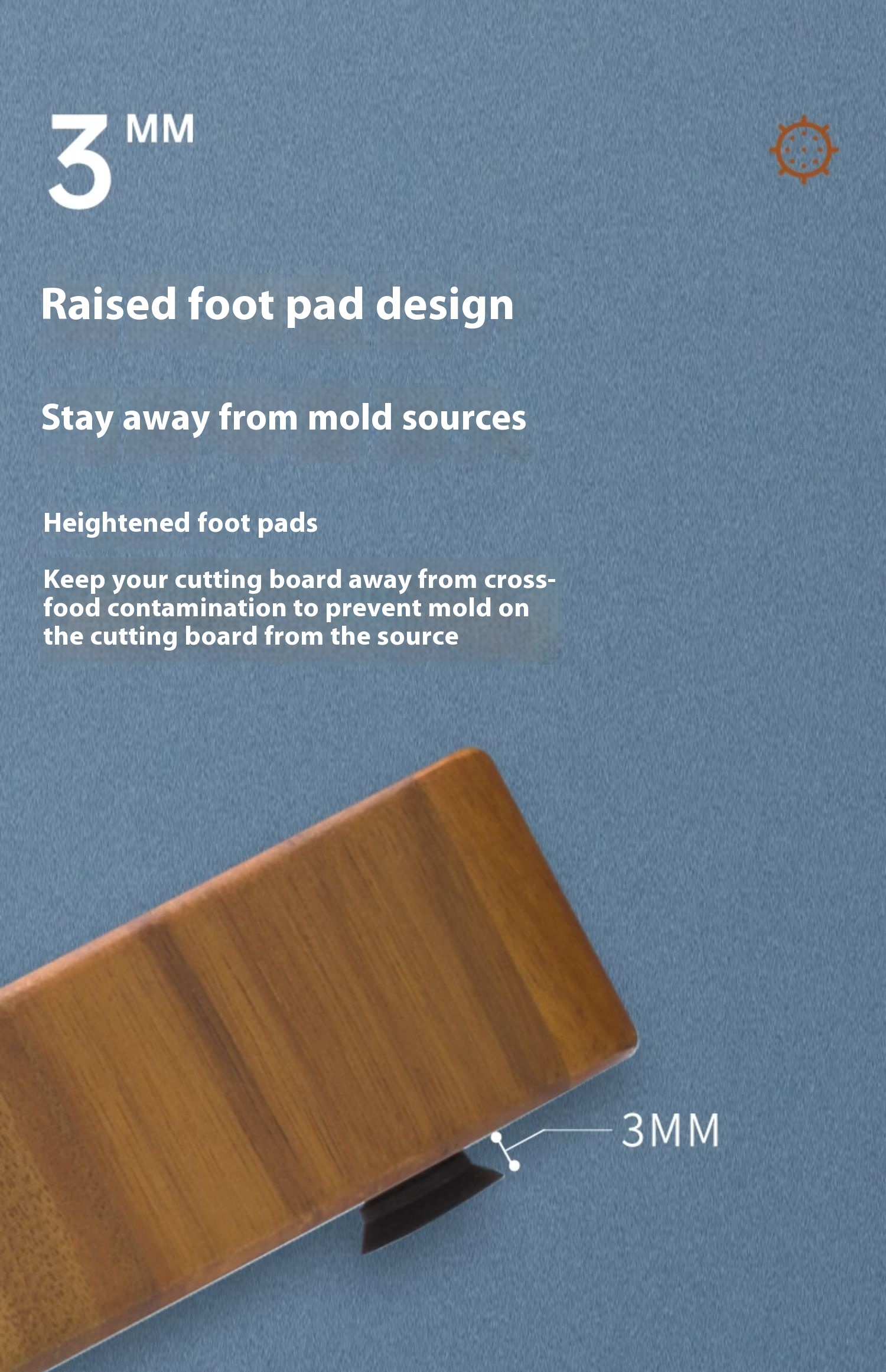 3 MM

Raised foot pad design

Stay away from mold sources

Heightened foot pads

Keep your cutting board away from cross-food contamination to prevent mold on the cutting board from the source

3MM